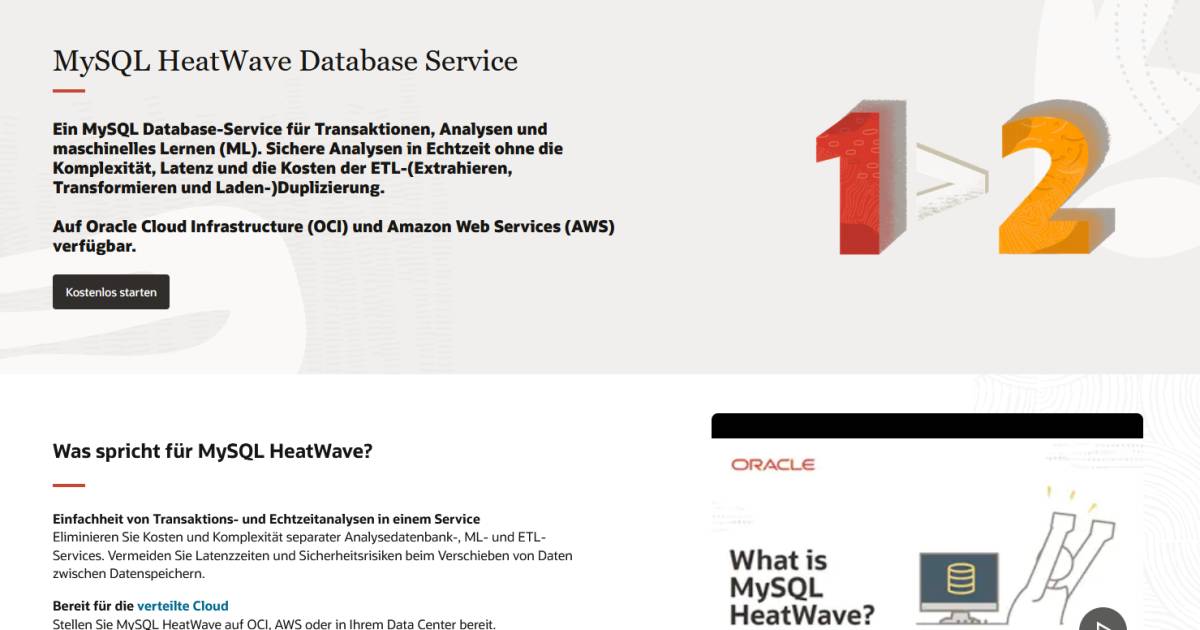 MySQL HeatWave Database Service

Ein MySQL Database-Service für Transaktionen, Analysen und maschinelles Lernen (ML). Sichere Analysen in Echtzeit ohne die Komplexität, Latenz und die Kosten der ETL-(Extrahieren, Transformieren und Laden-)Duplizierung.

Auf Oracle Cloud Infrastructure (OCI) und Amazon Web Services (AWS) verfügbar.

Kostenlos starten

1>2

Was spricht für MySQL HeatWave?

Einfachheit von Transaktions- und Echtzeitanalysen in einem Service
Eliminieren Sie Kosten und Komplexität separater Analysedatenbank-, ML- und ETL-Services. Vermeiden Sie Latenzzeiten und Sicherheitsrisiken beim Verschieben von Daten zwischen Datenspeichern.

Bereit für die verteilte Cloud
Stellen Sie MySQL HeatWave auf OCI, AWS oder in Ihrem Data Center bereit.

ORACLE

What is MySQL HeatWave?